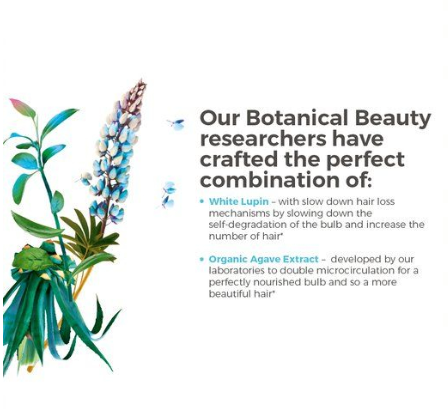 Our Botanical Beauty researchers have crafted the perfect combination of:

• White Lupin – with slow down hair loss mechanisms by slowing down the self-degradation of the bulb and increase the number of hair*

• Organic Agave Extract – developed by our laboratories to double microcirculation for a perfectly nourished bulb and so a more beautiful hair*